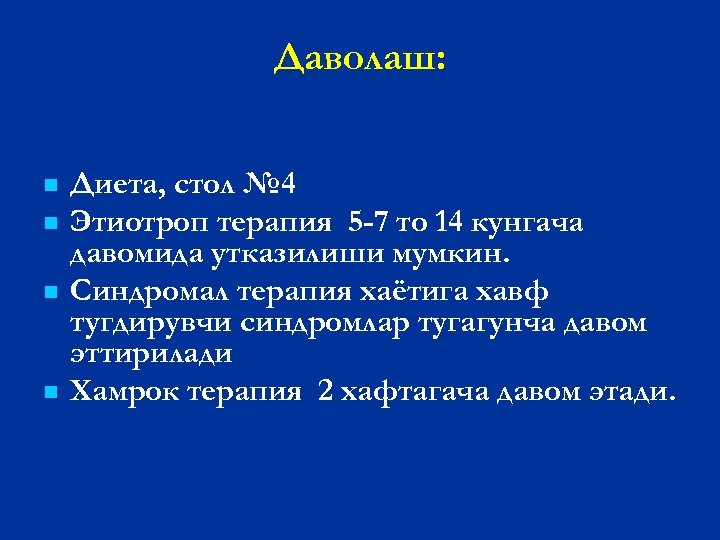 Даволаш:

Диета, стол №4

Этиотроп терапия 5-7 то 14 кунгача давомида утказилиши мумкин.

Синдромал терапия хаётига хавф тугдирувчи синдромлар тугагунча давом эттирилади

Хамрок терапия 2 хафтагача давом этади.